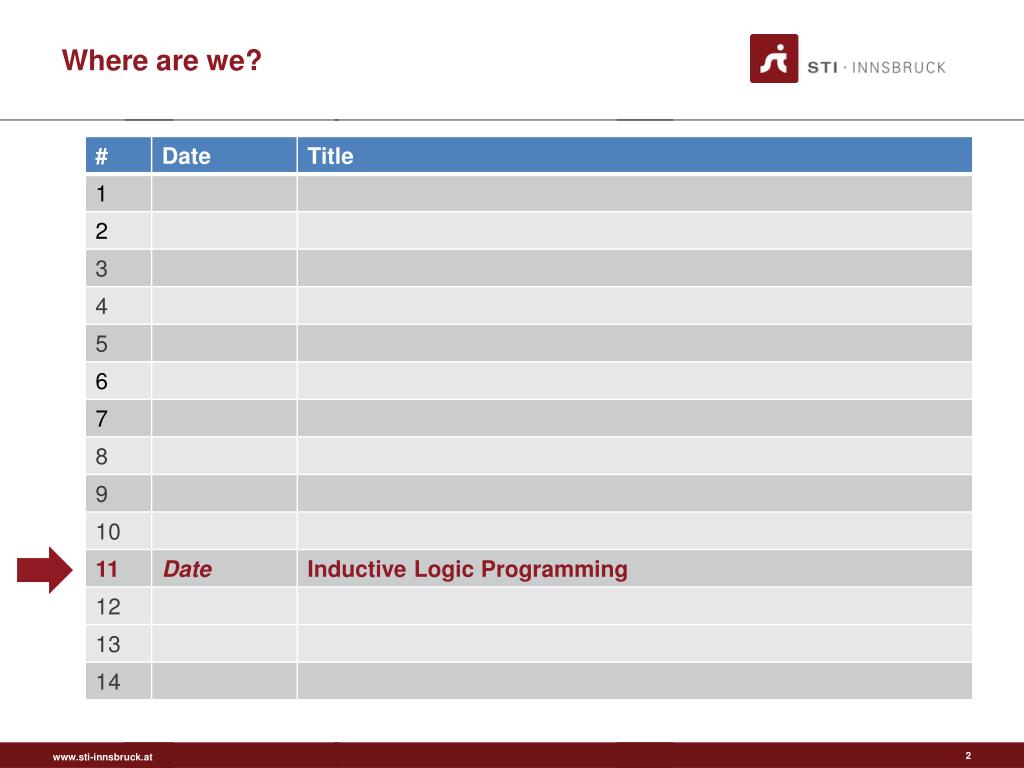 Where are we?

STI · INNSBRUCK

| # | Date | Title |
|---|---|---|
| 1 | | |
| 2 | | |
| 3 | | |
| 4 | | |
| 5 | | |
| 6 | | |
| 7 | | |
| 8 | | |
| 9 | | |
| 10 | | |
| 11 | Date | Inductive Logic Programming |
| 12 | | |
| 13 | | |
| 14 | | |

www.sti-innsbruck.at

2